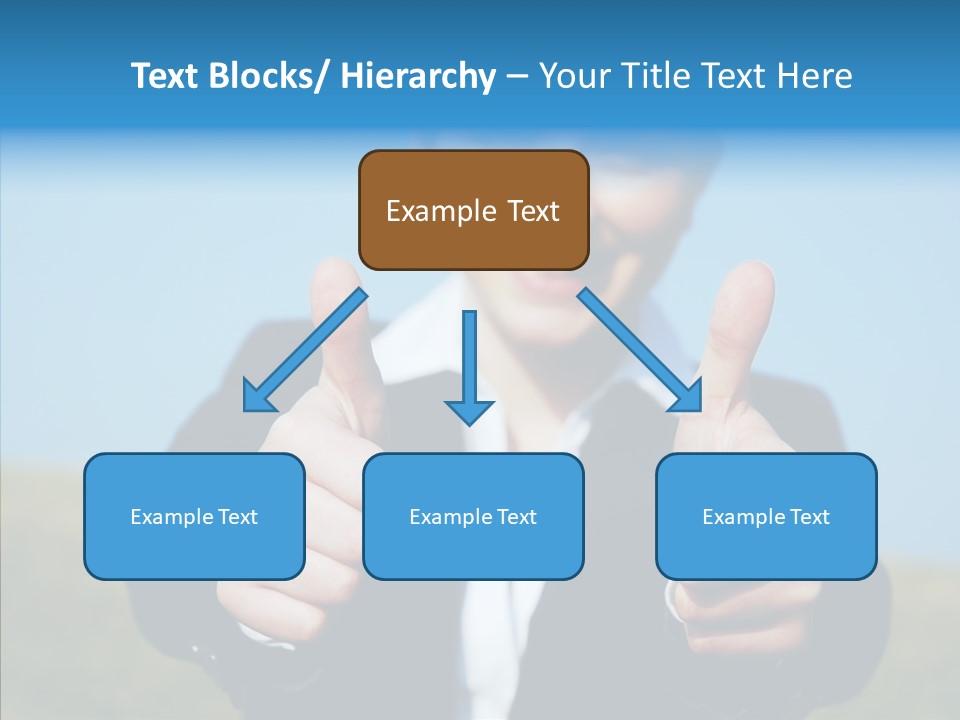 Text Blocks/ Hierarchy – Your Title Text Here

Example Text

Example Text

Example Text

Example Text